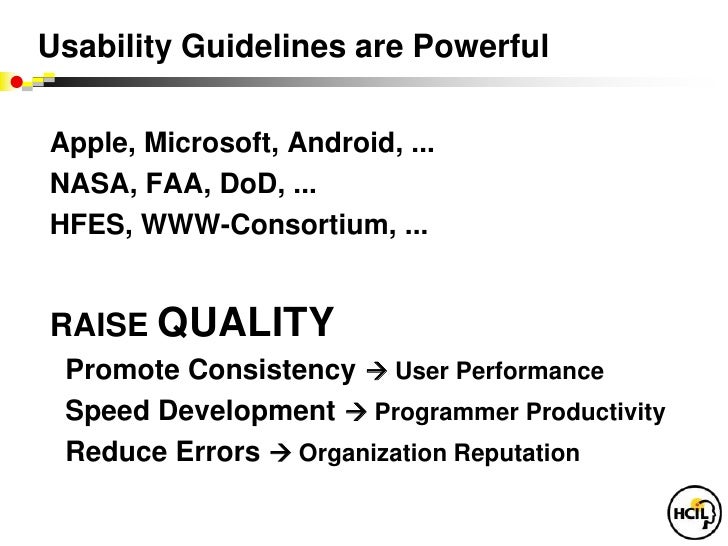 Usability Guidelines are Powerful

Apple, Microsoft, Android, ...
NASA, FAA, DoD, ...
HFES, WWW-Consortium, ...

RAISE QUALITY
Promote Consistency → User Performance
Speed Development → Programmer Productivity
Reduce Errors → Organization Reputation

HCIL